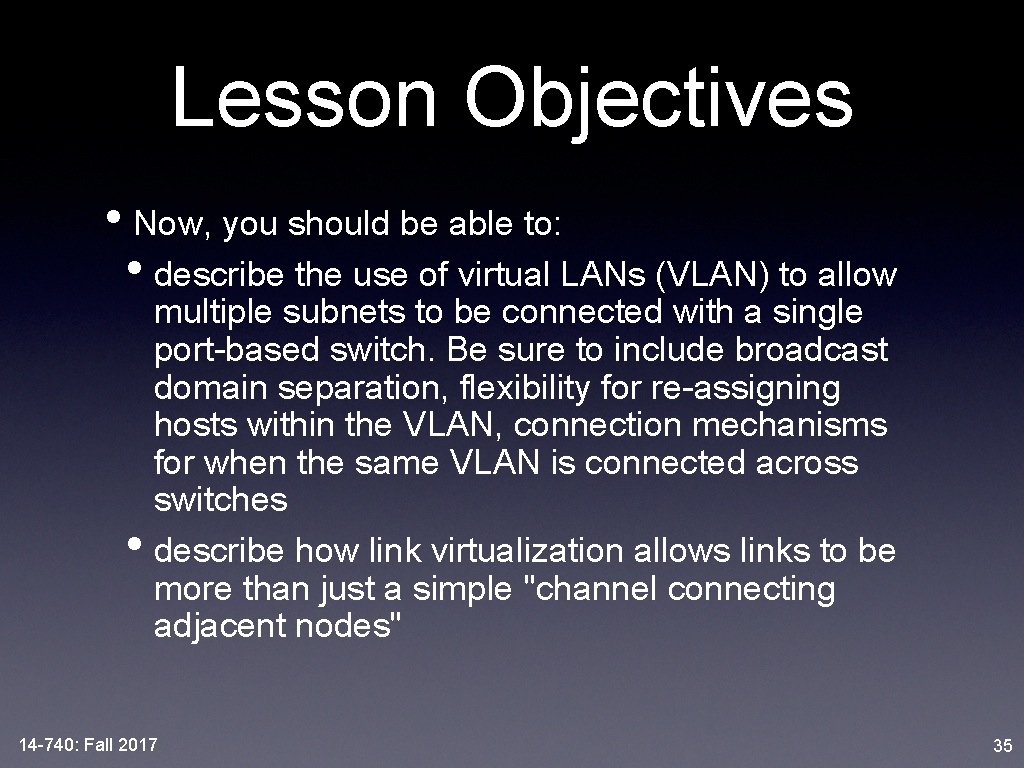 Lesson Objectives

• Now, you should be able to:

• describe the use of virtual LANs (VLAN) to allow multiple subnets to be connected with a single port-based switch. Be sure to include broadcast domain separation, flexibility for re-assigning hosts within the VLAN, connection mechanisms for when the same VLAN is connected across switches

• describe how link virtualization allows links to be more than just a simple "channel connecting adjacent nodes"

14-740: Fall 2017

35